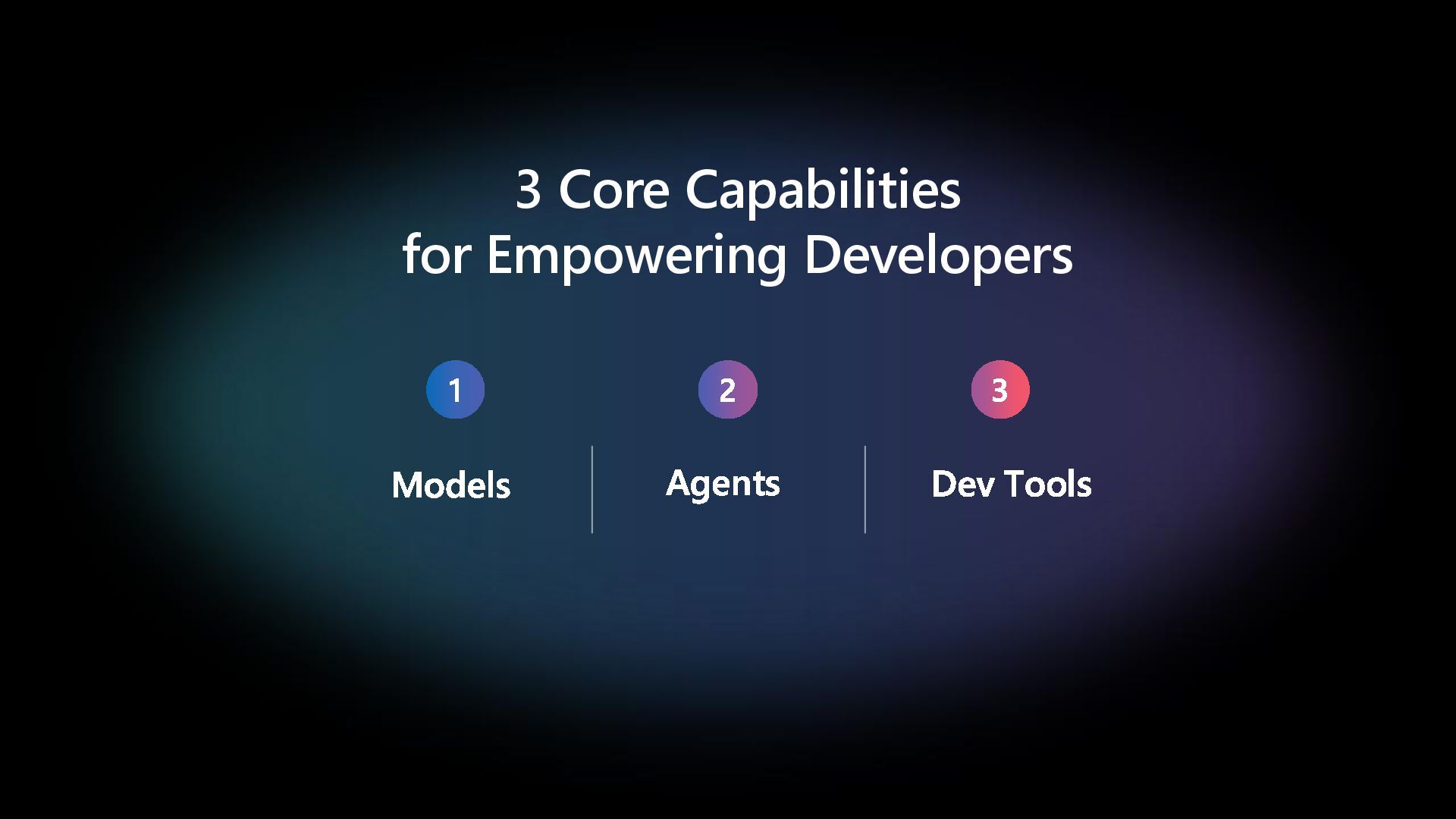 3 Core Capabilities
for Empowering Developers

1
Models

2
Agents

3
Dev Tools